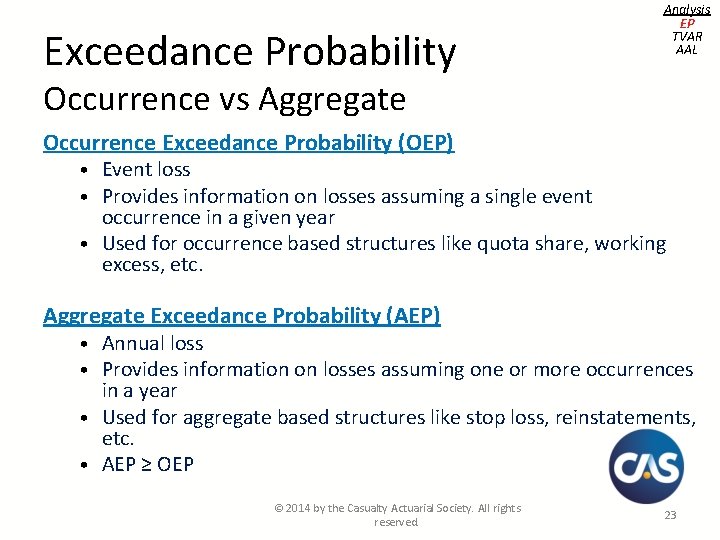 Analysis
EP
TVAR
AAL

Exceedance Probability
Occurrence vs Aggregate

Occurrence Exceedance Probability (OEP)
• Event loss
• Provides information on losses assuming a single event occurrence in a given year
• Used for occurrence based structures like quota share, working excess, etc.

Aggregate Exceedance Probability (AEP)
• Annual loss
• Provides information on losses assuming one or more occurrences in a year
• Used for aggregate based structures like stop loss, reinstatements, etc.
• AEP ≥ OEP

CAS

© 2014 by the Casualty Actuarial Society. All rights reserved

23